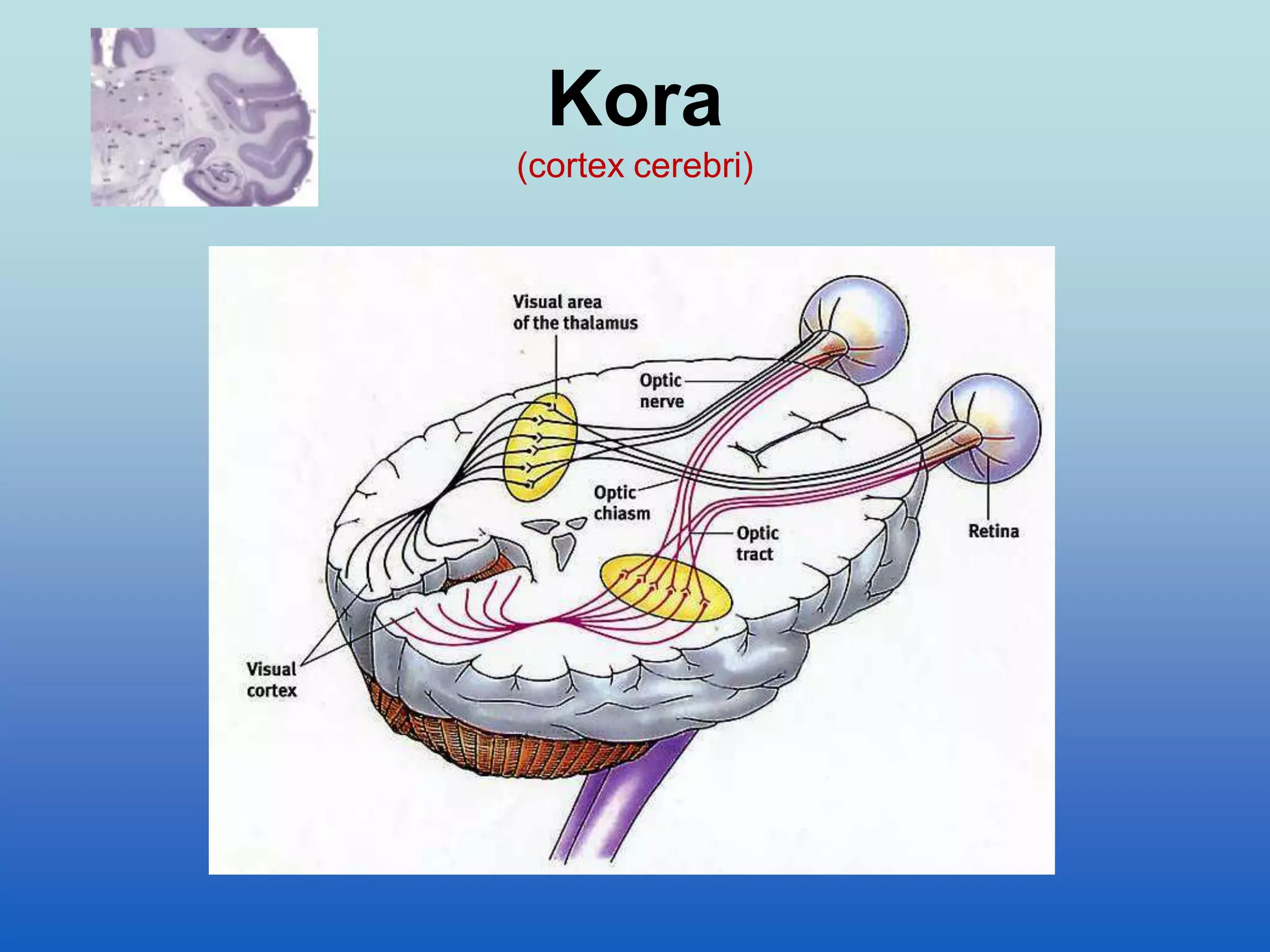 Kora
(cortex cerebri)

Visual area of the thalamus

Optic nerve

Optic chiasm

Optic tract

Retina

Visual cortex